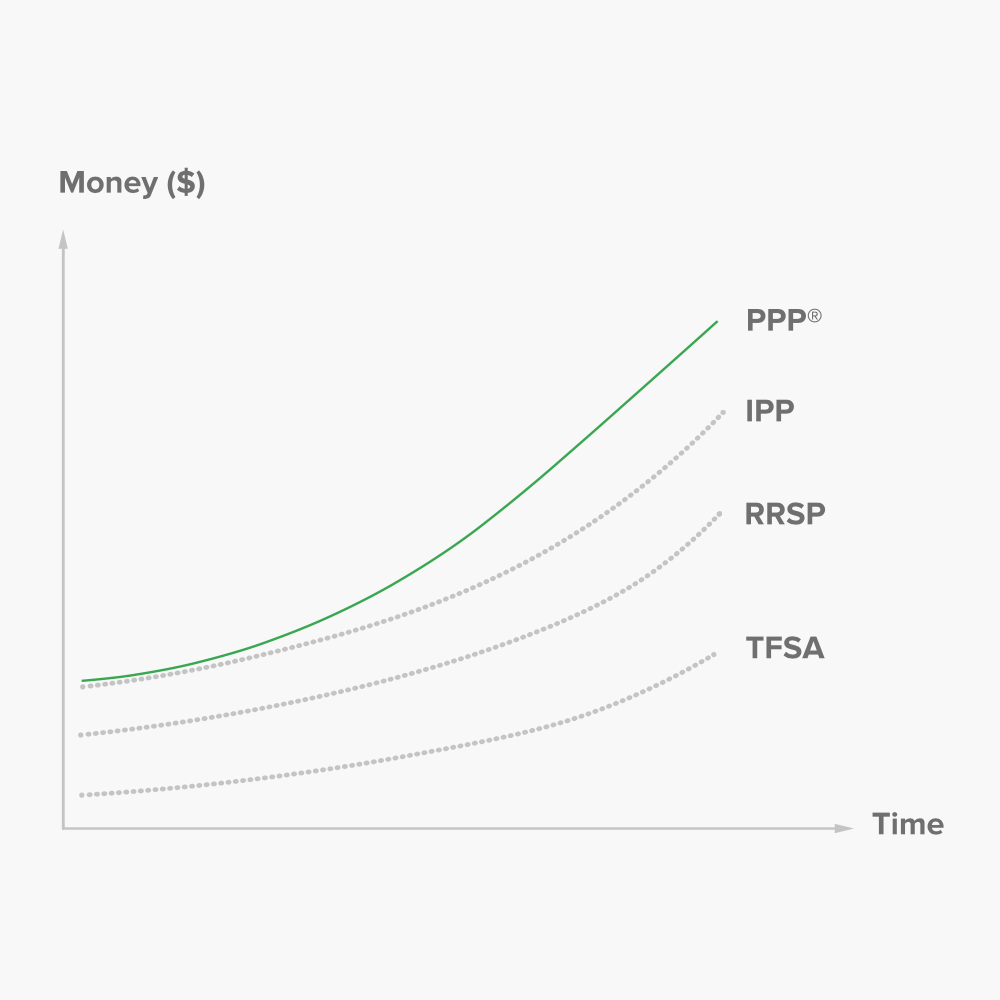 Money ($)

PPP®

IPP

RRSP

TFSA

Time